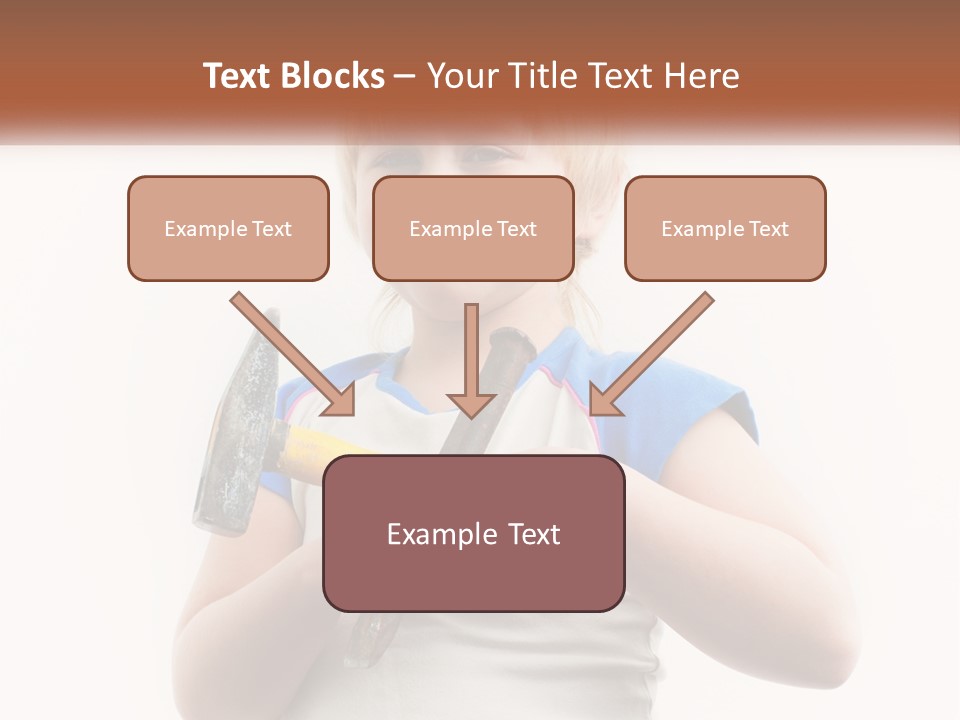 Text Blocks – Your Title Text Here

Example Text

Example Text

Example Text

Example Text